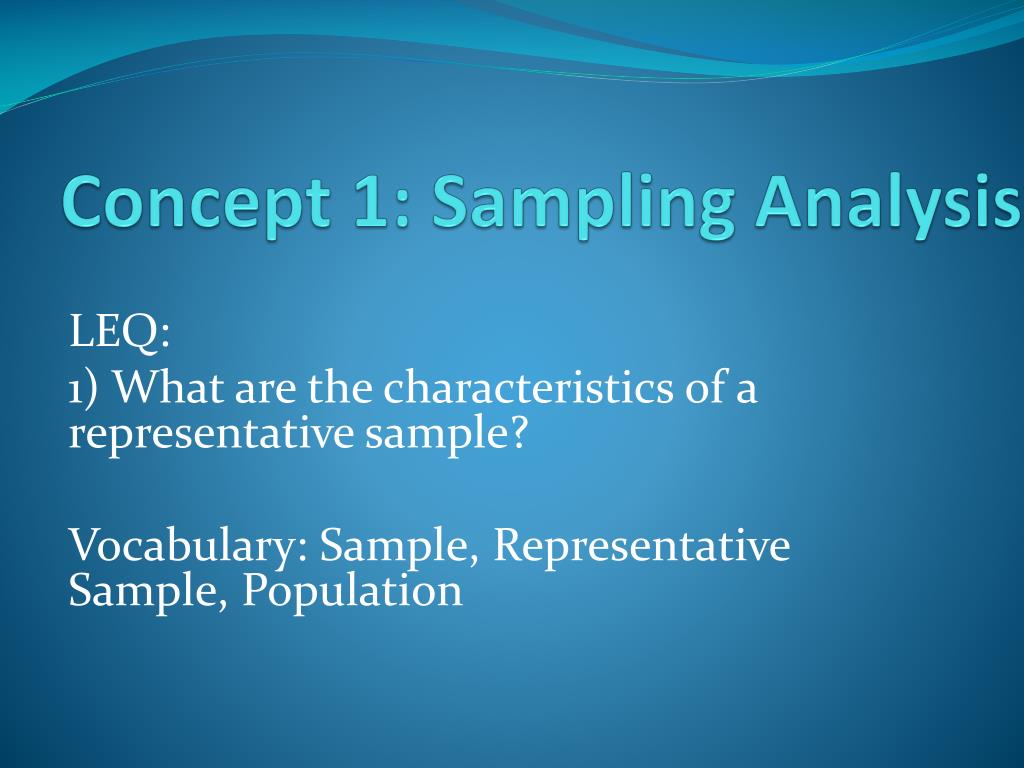 Concept 1: Sampling Analysis

LEQ:

1) What are the characteristics of a representative sample?

Vocabulary: Sample, Representative Sample, Population